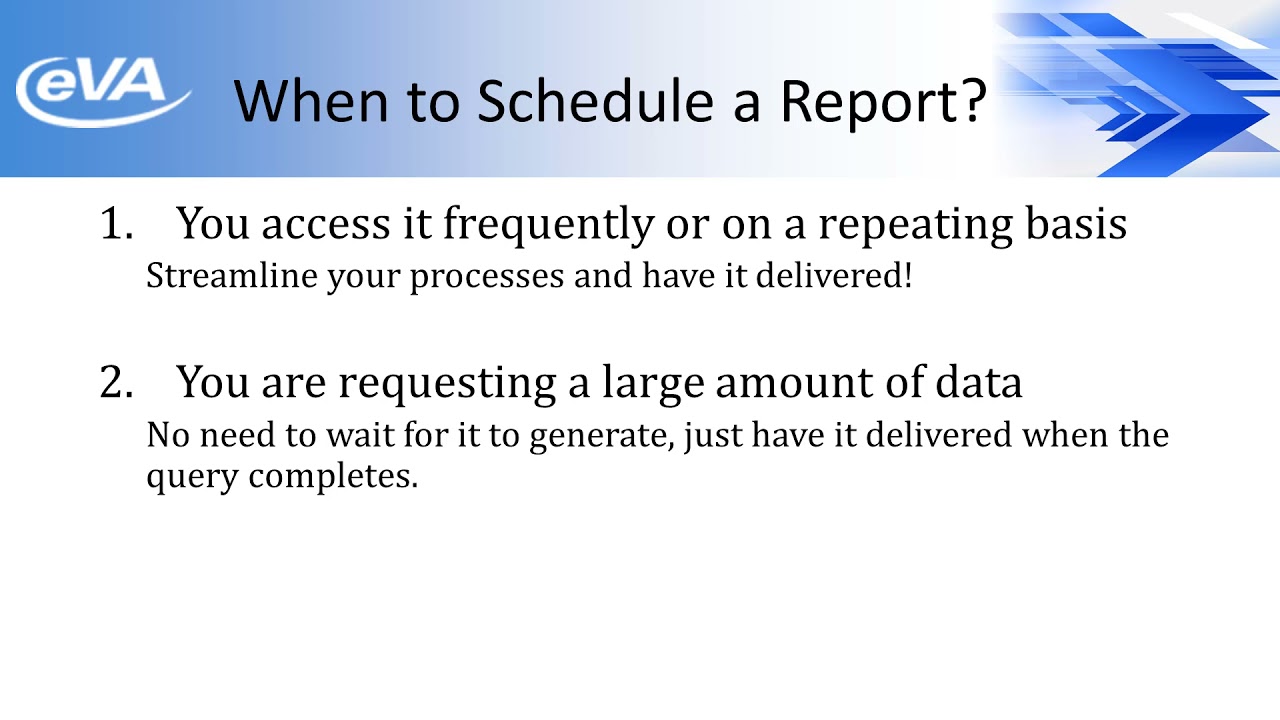 eVA

When to Schedule a Report?

1. You access it frequently or on a repeating basis
Streamline your processes and have it delivered!

2. You are requesting a large amount of data
No need to wait for it to generate, just have it delivered when the query completes.